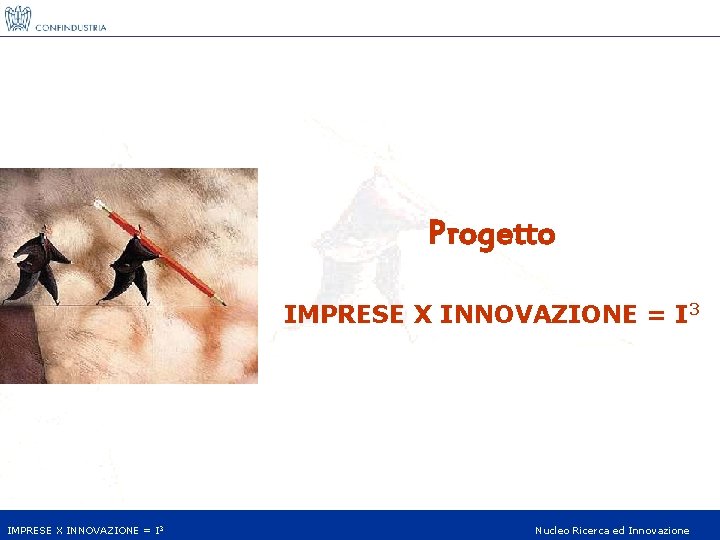 CONFINDUSTRIA

Progetto

IMPRESE X INNOVAZIONE = $I^3$

IMPRESE X INNOVAZIONE = $I^3$

Nucleo Ricerca ed Innovazione